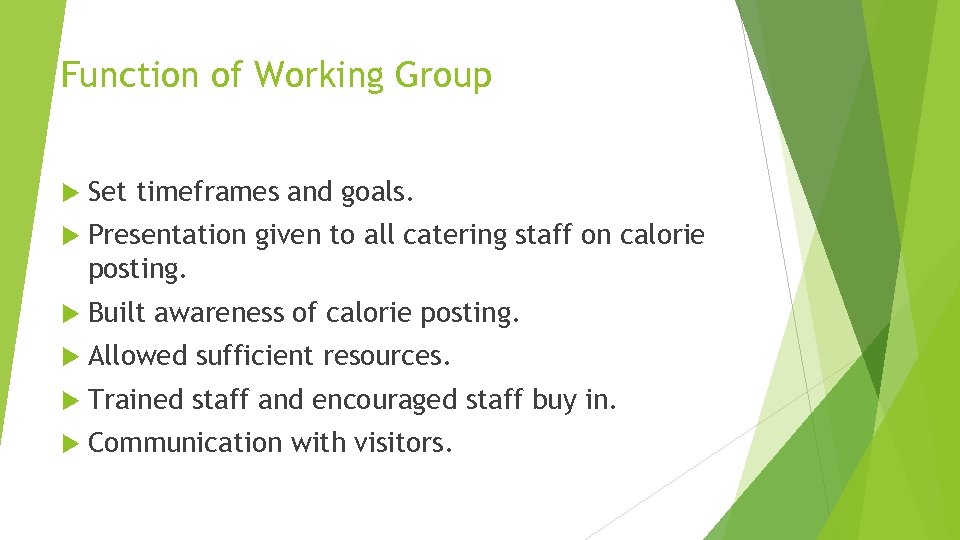 Function of Working Group

Set timeframes and goals.

Presentation given to all catering staff on calorie posting.

Built awareness of calorie posting.

Allowed sufficient resources.

Trained staff and encouraged staff buy in.

Communication with visitors.